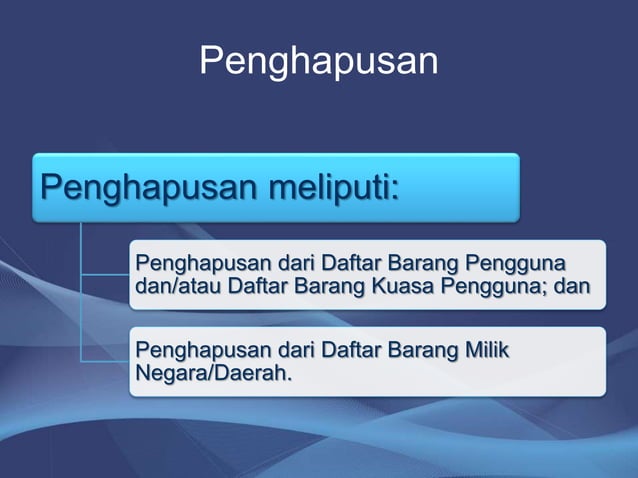 Penghapusan

Penghapusan meliputi:

Penghapusan dari Daftar Barang Pengguna dan/atau Daftar Barang Kuasa Pengguna; dan

Penghapusan dari Daftar Barang Milik Negara/Daerah.